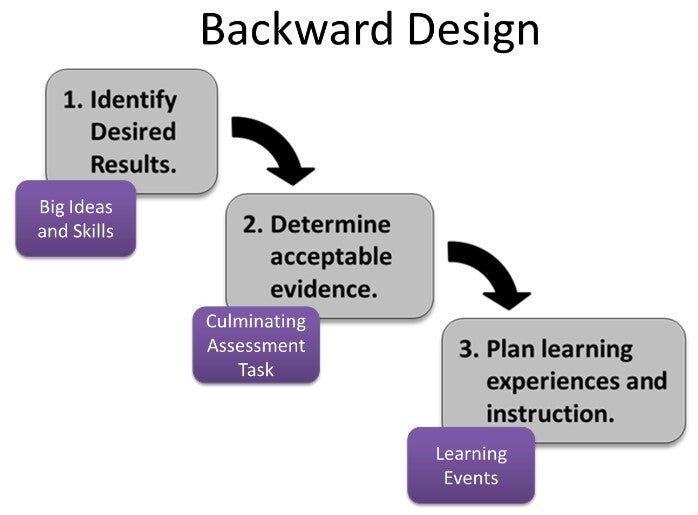 Backward Design

1. Identify Desired Results.

Big Ideas and Skills

2. Determine acceptable evidence.

Culminating Assessment Task

3. Plan learning experiences and instruction.

Learning Events